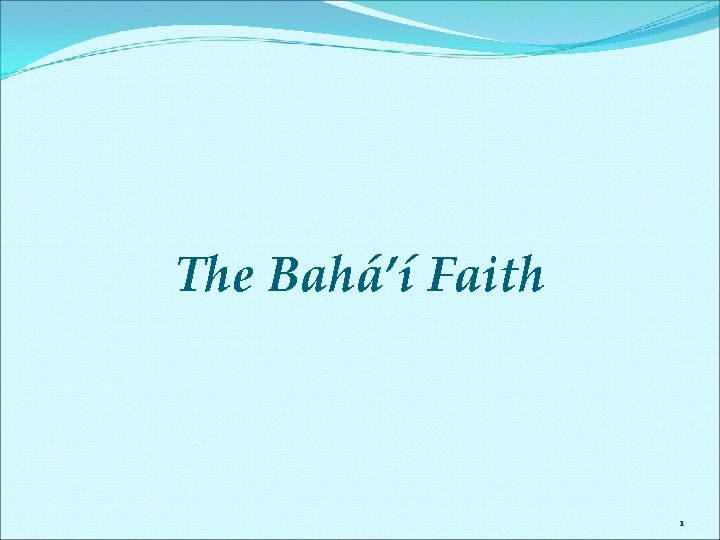 The Bahá'í Faith

1